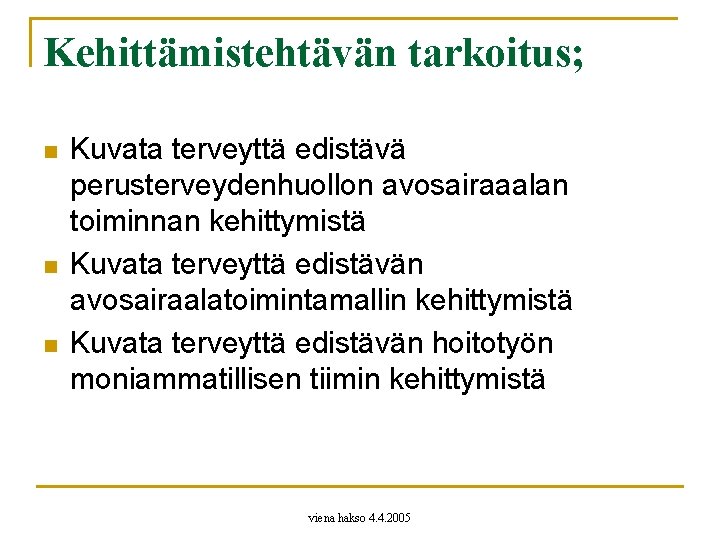 Kehittämistehtävän tarkoitus;

- Kuvata terveyttä edistävä perusterveydenhuollon avosairaaalan toiminnan kehittymistä
- Kuvata terveyttä edistävän avosairaalatoimintamallin kehittymistä
- Kuvata terveyttä edistävän hoitotyön moniammatillisen tiimin kehittymistä

viena hakso 4.4.2005